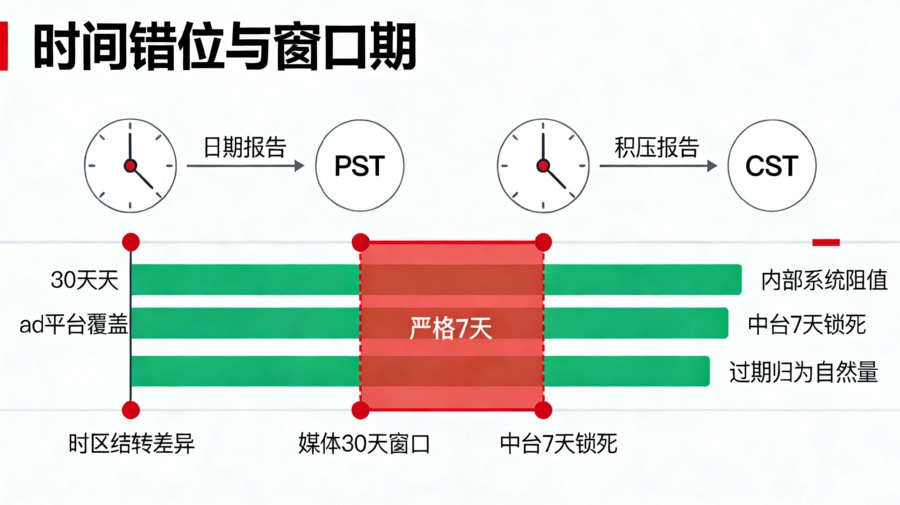 时间错位与窗口期

日期报告

PST

积压报告

CST

30天天

ad平台覆盖

严格7天

内部系统阻值

中台7天锁死

过期归为自然量

时区结转差异

媒体30天窗口

中台7天锁死